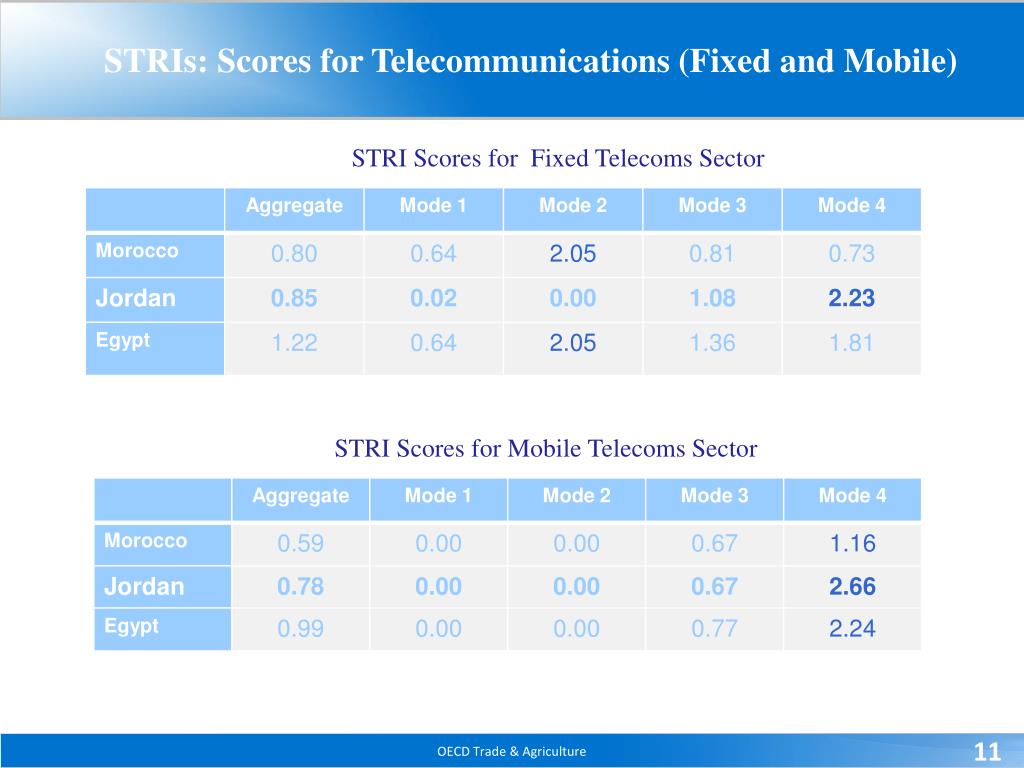 STRIs: Scores for Telecommunications (Fixed and Mobile)

STRI Scores for Fixed Telecoms Sector

| | Aggregate | Mode 1 | Mode 2 | Mode 3 | Mode 4 |
|---|---|---|---|---|---|
| Morocco | 0.80 | 0.64 | 2.05 | 0.81 | 0.73 |
| Jordan | 0.85 | 0.02 | 0.00 | 1.08 | 2.23 |
| Egypt | 1.22 | 0.64 | 2.05 | 1.36 | 1.81 |

STRI Scores for Mobile Telecoms Sector

| | Aggregate | Mode 1 | Mode 2 | Mode 3 | Mode 4 |
|---|---|---|---|---|---|
| Morocco | 0.59 | 0.00 | 0.00 | 0.67 | 1.16 |
| Jordan | 0.78 | 0.00 | 0.00 | 0.67 | 2.66 |
| Egypt | 0.99 | 0.00 | 0.00 | 0.77 | 2.24 |

OECD Trade & Agriculture

11